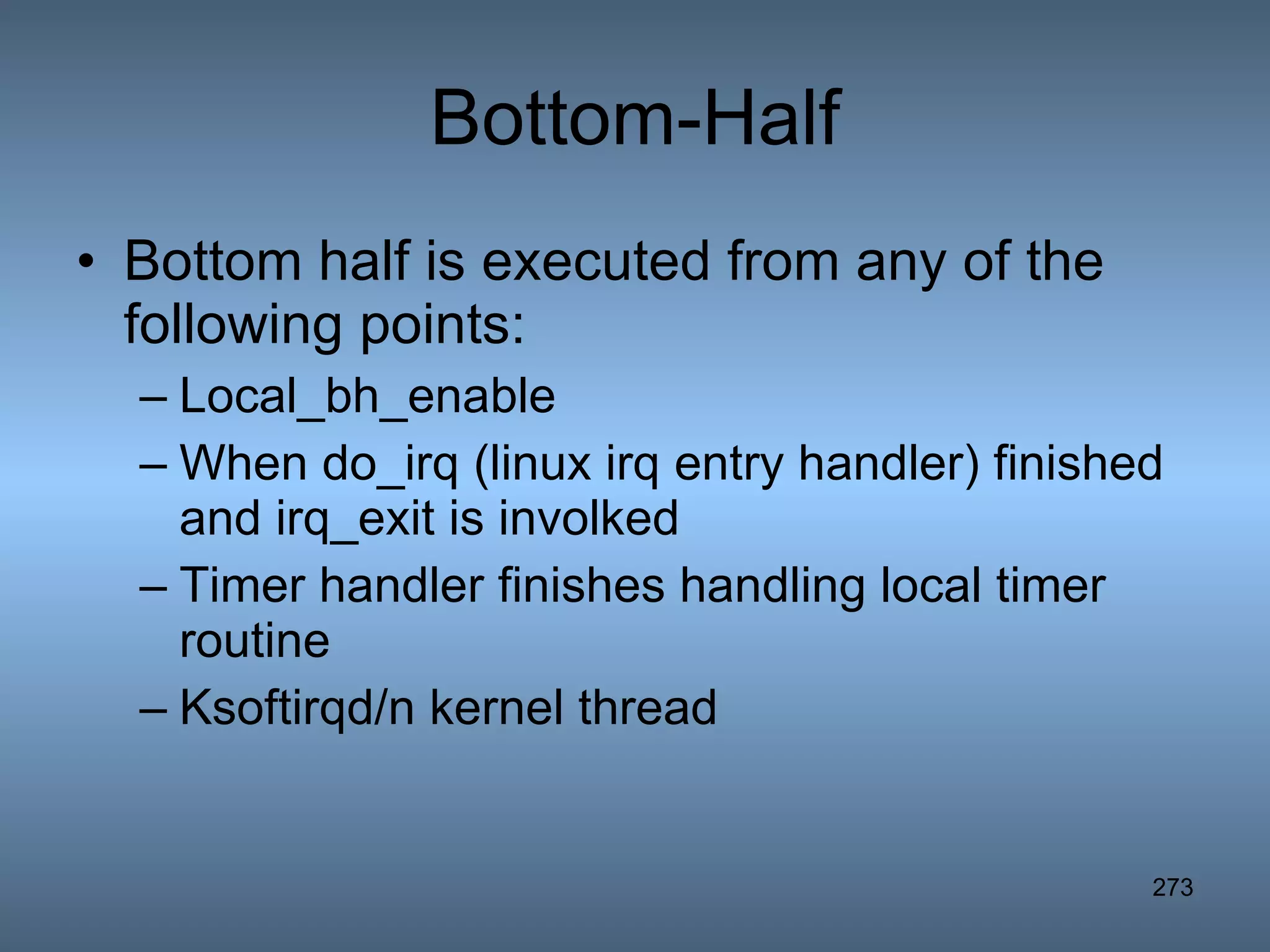 Bottom-Half

• Bottom half is executed from any of the following points:

– Local_bh_enable

– When do_irq (linux irq entry handler) finished and irq_exit is involked

– Timer handler finishes handling local timer routine

– Ksoftirqd/n kernel thread

273